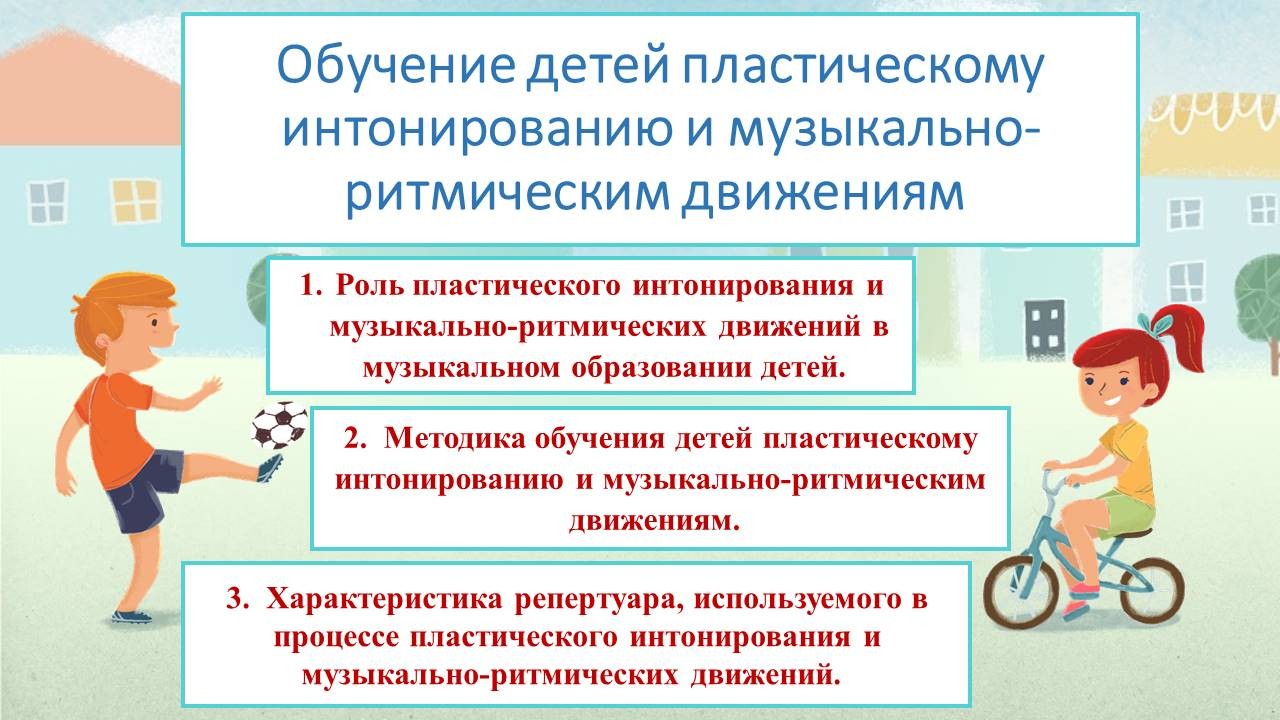 Обучение детей пластическому интонированию и музыкально-ритмическим движениям

1. Роль пластического интонирования и музыкально-ритмических движений в музыкальном образовании детей.

2. Методика обучения детей пластическому интонированию и музыкально-ритмическим движениям.

3. Характеристика репертуара, используемого в процессе пластического интонирования и музыкально-ритмических движений.